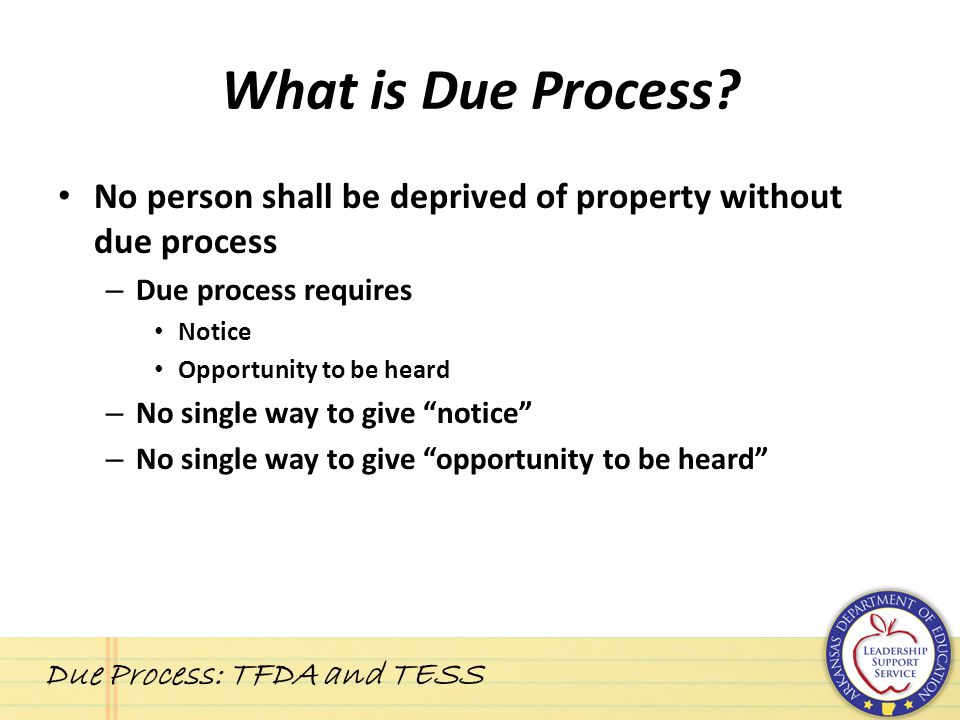 What is Due Process?

• No person shall be deprived of property without due process
– Due process requires
• Notice
• Opportunity to be heard
– No single way to give “notice”
– No single way to give “opportunity to be heard”

Due Process: TFDA and TESS

ARKANSAS DEPARTMENT OF EDUCATION
LEADERSHIP SUPPORT SERVICE